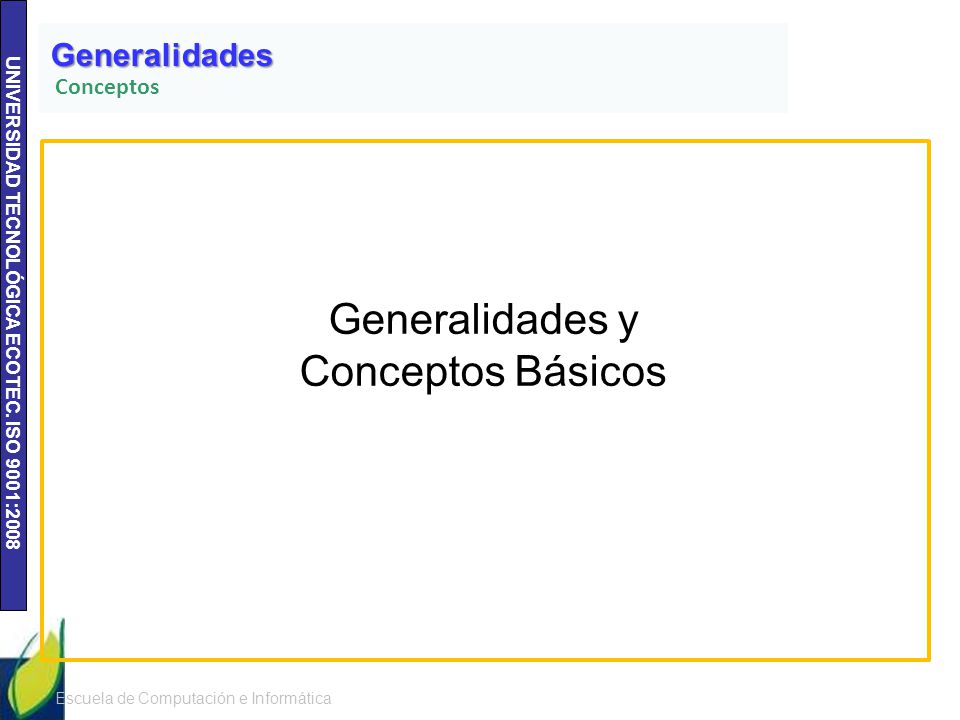 UNIVERSIDAD TECNOLÓGICA ECOTEC. ISO 9001:2008

Generalidades
Conceptos

Generalidades y Conceptos Básicos

Escuela de Computación e Informática